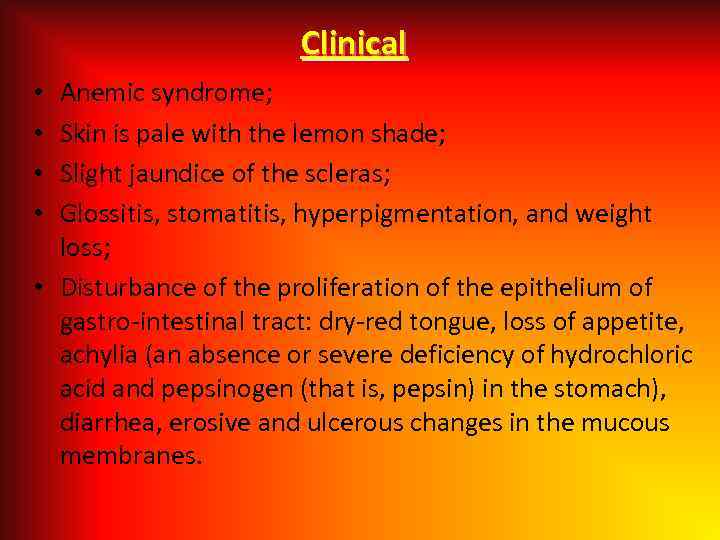 Clinical

• Anemic syndrome;
• Skin is pale with the lemon shade;
• Slight jaundice of the scleras;
• Glossitis, stomatitis, hyperpigmentation, and weight loss;
• Disturbance of the proliferation of the epithelium of gastro-intestinal tract: dry-red tongue, loss of appetite, achylia (an absence or severe deficiency of hydrochloric acid and pepsinogen (that is, pepsin) in the stomach), diarrhea, erosive and ulcerous changes in the mucous membranes.